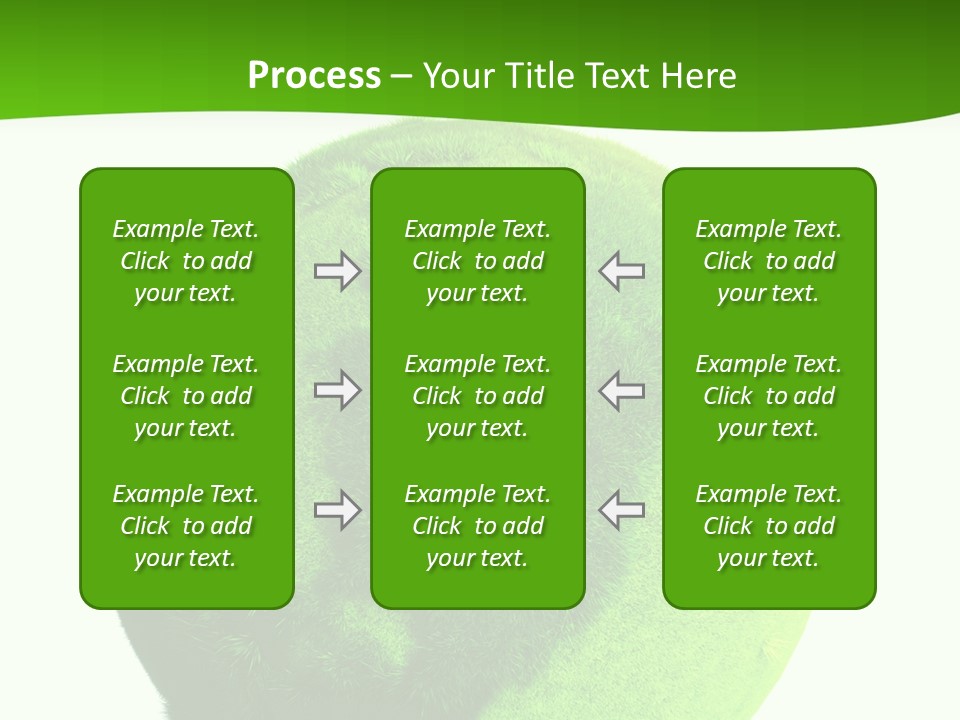 Process – Your Title Text Here

Example Text. Click to add your text.

Example Text. Click to add your text.

Example Text. Click to add your text.

Example Text. Click to add your text.

Example Text. Click to add your text.

Example Text. Click to add your text.

Example Text. Click to add your text.

Example Text. Click to add your text.

Example Text. Click to add your text.